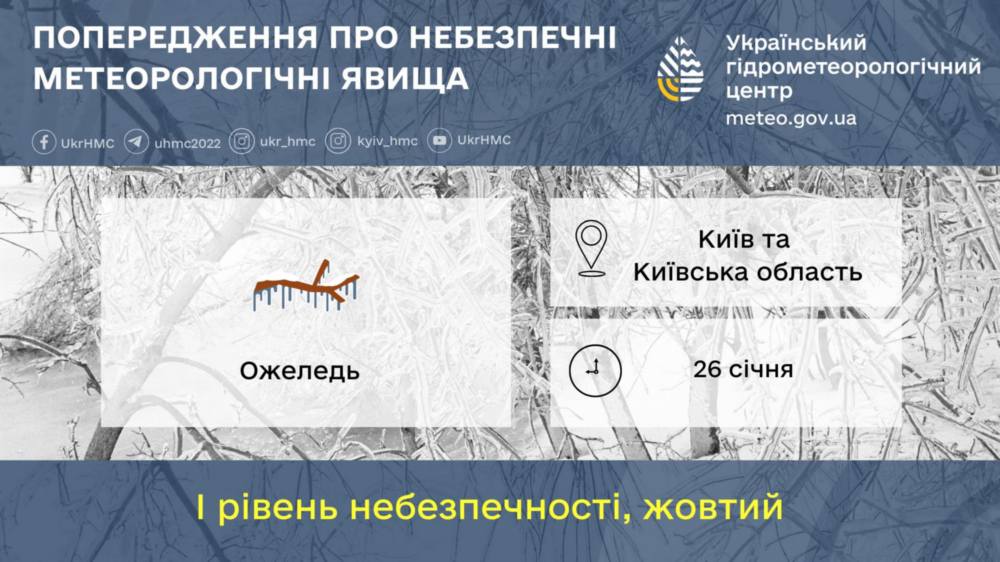 ПОПЕРЕДЖЕННЯ ПРО НЕБЕЗПЕЧНІ МЕТЕОРОЛОГІЧНІ ЯВИЩА

Український гідрометеорологічний центр
meteo.gov.ua

UkrHMC uhmc2022 ukr_hmc kyiv_hmc UkrHMC

Ожеледь

Київ та Київська область

26 січня

І рівень небезпечності, жовтий